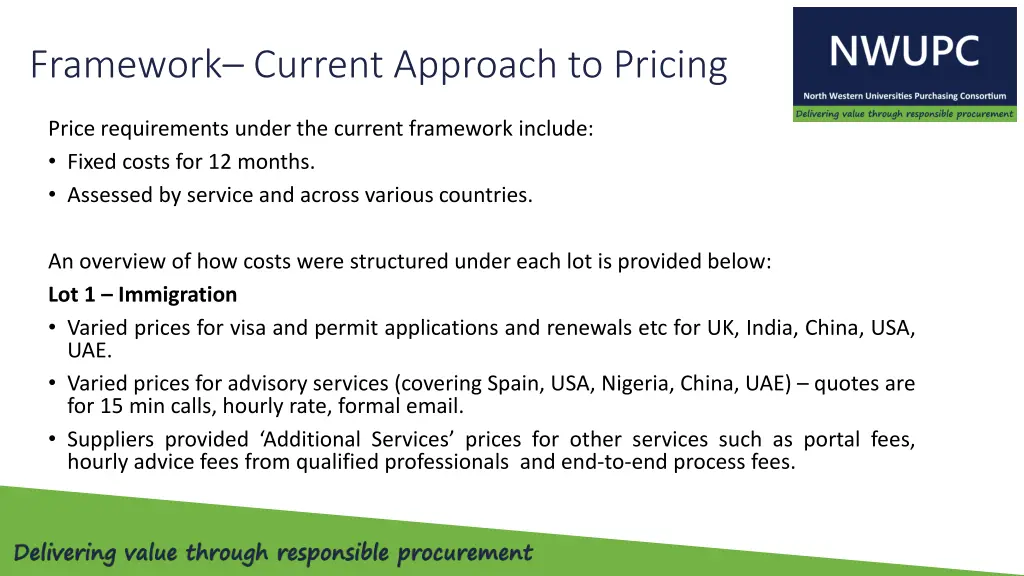 Framework– Current Approach to Pricing

NWUPC
North Western Universities Purchasing Consortium
Delivering value through responsible procurement

Price requirements under the current framework include:
• Fixed costs for 12 months.
• Assessed by service and across various countries.

An overview of how costs were structured under each lot is provided below:
Lot 1 – Immigration
• Varied prices for visa and permit applications and renewals etc for UK, India, China, USA, UAE.
• Varied prices for advisory services (covering Spain, USA, Nigeria, China, UAE) – quotes are for 15 min calls, hourly rate, formal email.
• Suppliers provided 'Additional Services' prices for other services such as portal fees, hourly advice fees from qualified professionals and end-to-end process fees.

Delivering value through responsible procurement